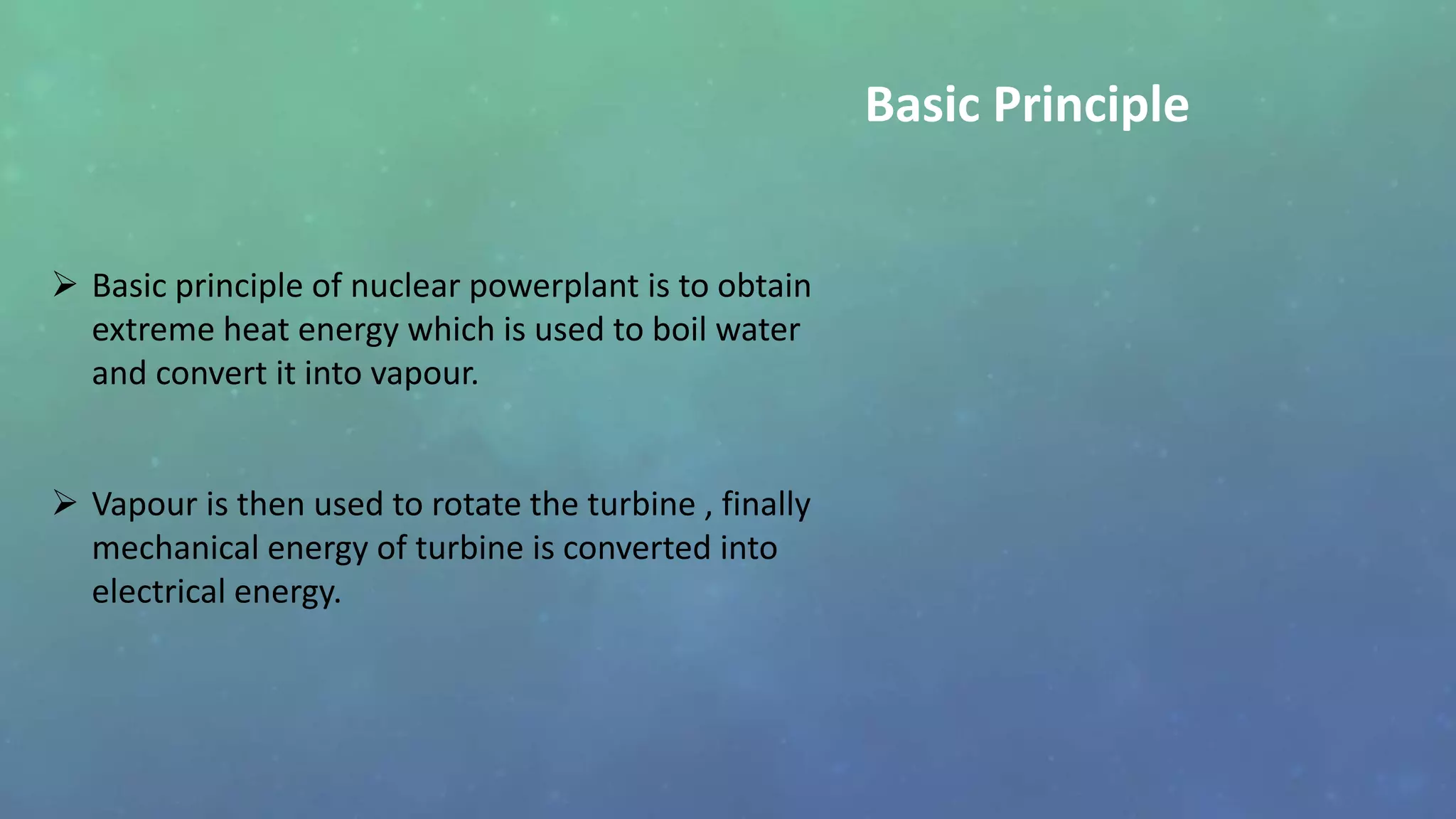 Basic Principle

➢ Basic principle of nuclear powerplant is to obtain extreme heat energy which is used to boil water and convert it into vapour.

➢ Vapour is then used to rotate the turbine , finally mechanical energy of turbine is converted into electrical energy.